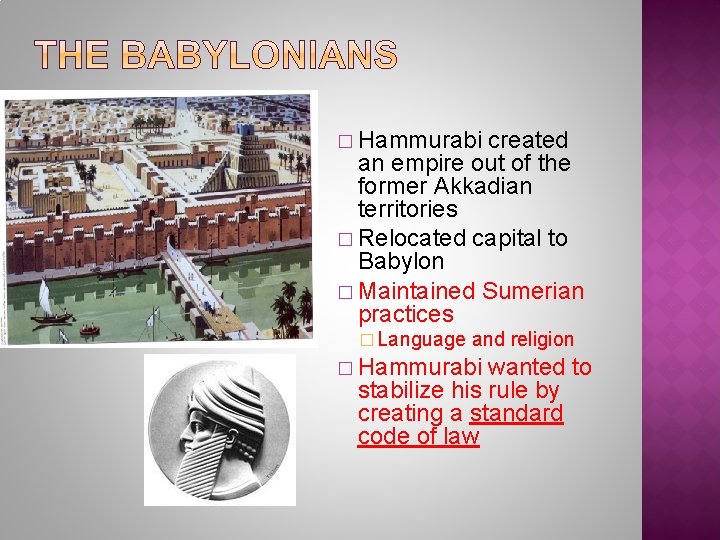 THE BABYLONIANS

□ Hammurabi created an empire out of the former Akkadian territories

□ Relocated capital to Babylon

□ Maintained Sumerian practices

□ Language and religion

□ Hammurabi wanted to stabilize his rule by creating a standard code of law